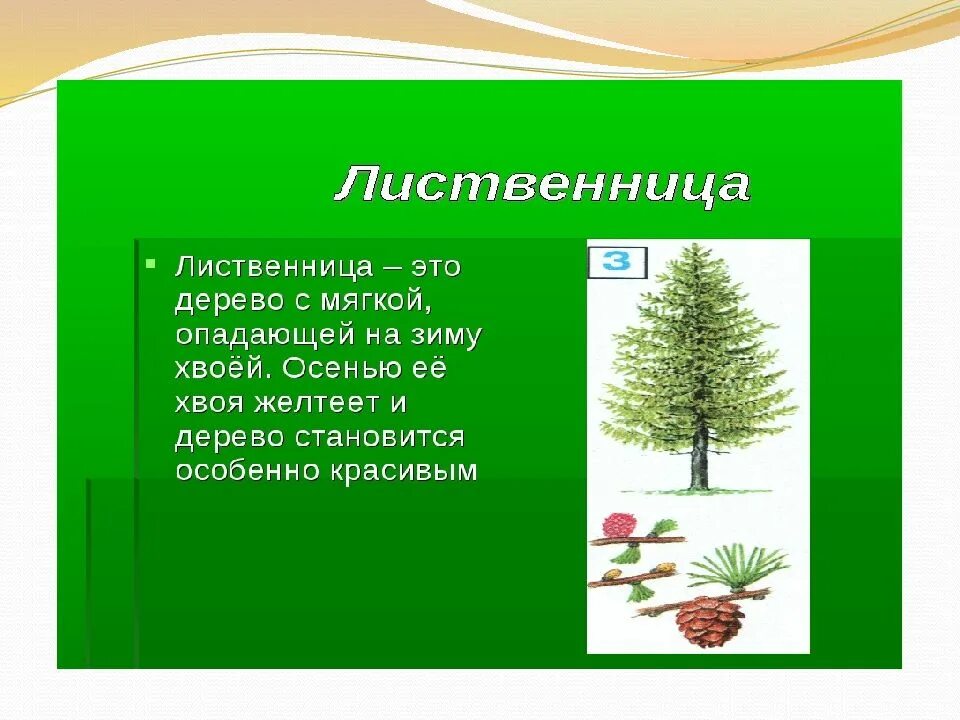 Лиственница

Лиственница – это дерево с мягкой, опадающей на зиму хвоёй. Осенью её хвоя желтеет и дерево становится особенно красивым

3